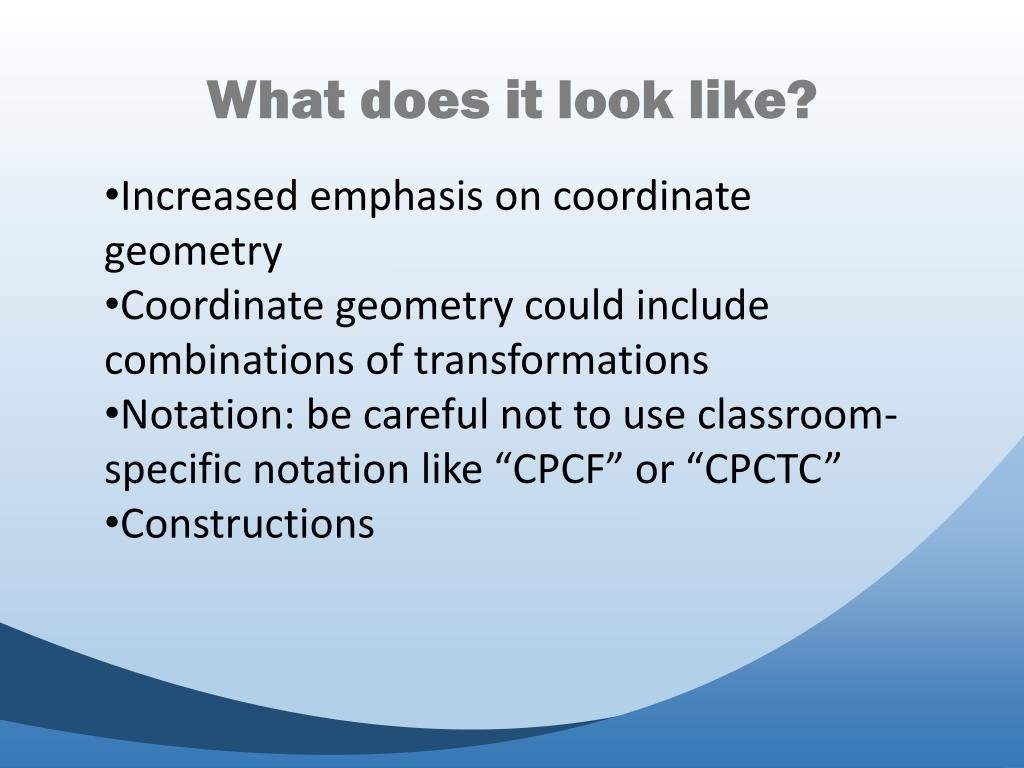 What does it look like?

•Increased emphasis on coordinate geometry
•Coordinate geometry could include combinations of transformations
•Notation: be careful not to use classroom-specific notation like “CPCF” or “CPCTC”
•Constructions